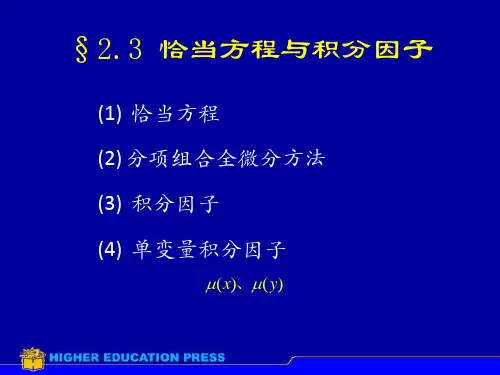 §2.3 恰当方程与积分因子

(1) 恰当方程

(2) 分项组合全微分方法

(3) 积分因子

(4) 单变量积分因子

$\mu(x)$、$\mu(y)$

HIGHER EDUCATION PRESS